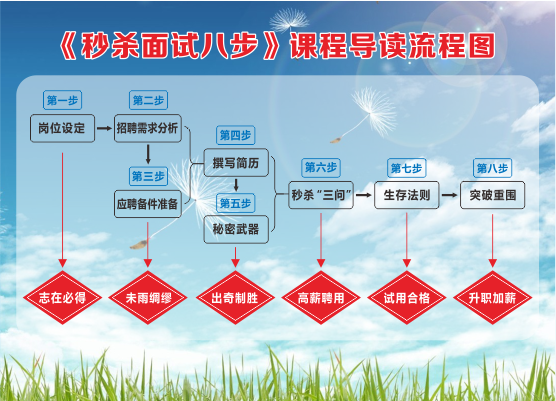 《秒杀面试八步》课程导读流程图

第一步
岗位设定

第二步
招聘需求分析

第三步
应聘备件准备

第四步
撰写简历

第五步
秘密武器

第六步
秒杀“三问”

第七步
生存法则

第八步
突破重围

志在必得

未雨绸缪

出奇制胜

高薪聘用

试用合格

升职加薪